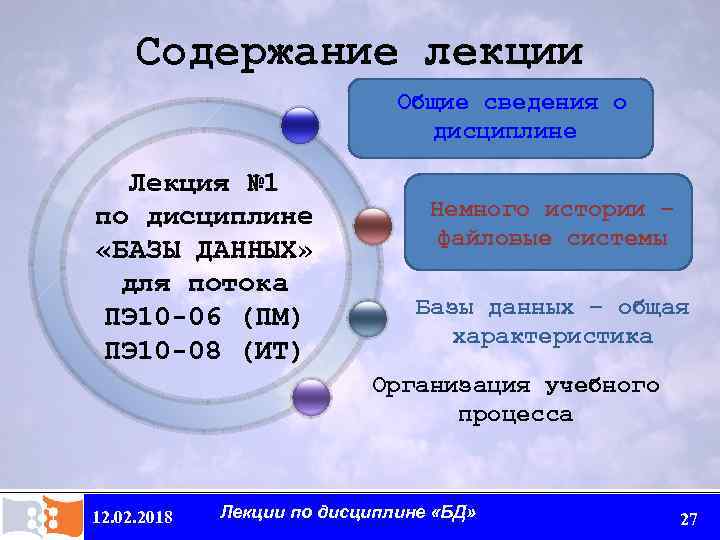 Содержание лекции

Лекция №1 по дисциплине «БАЗЫ ДАННЫХ» для потока ПЭ10-06 (ПМ) ПЭ10-08 (ИТ)

Общие сведения о дисциплине

Немного истории – файловые системы

Базы данных – общая характеристика

Организация учебного процесса

12.02.2018

Лекции по дисциплине «БД»

27